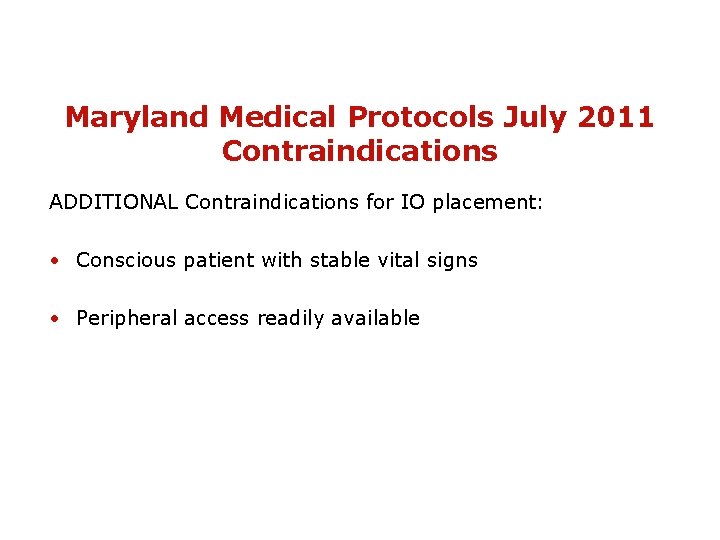 Maryland Medical Protocols July 2011
Contraindications

ADDITIONAL Contraindications for IO placement:

• Conscious patient with stable vital signs

• Peripheral access readily available